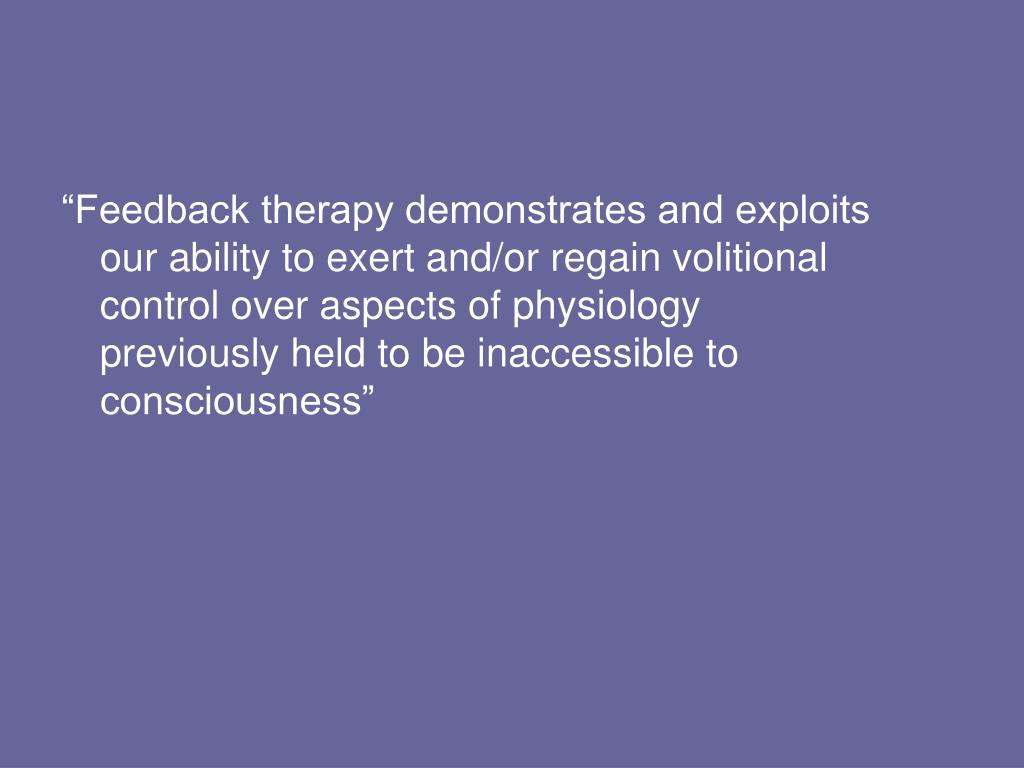 “Feedback therapy demonstrates and exploits our ability to exert and/or regain volitional control over aspects of physiology previously held to be inaccessible to consciousness”